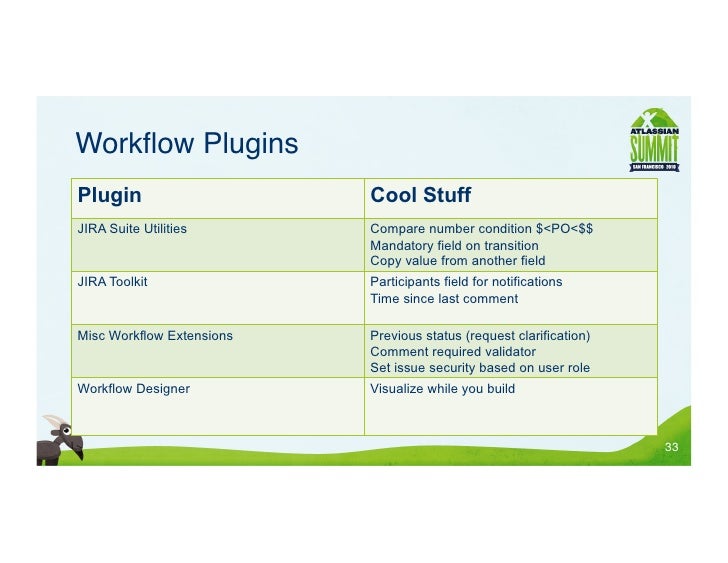 Workflow Plugins

ATLASSIAN SUMMIT SAN FRANCISCO 2010

| Plugin | Cool Stuff |
|---|---|
| JIRA Suite Utilities | Compare number condition \$<PO<\$\$ Mandatory field on transition Copy value from another field |
| JIRA Toolkit | Participants field for notifications Time since last comment |
| Misc Workflow Extensions | Previous status (request clarification) Comment required validator Set issue security based on user role |
| Workflow Designer | Visualize while you build |

33